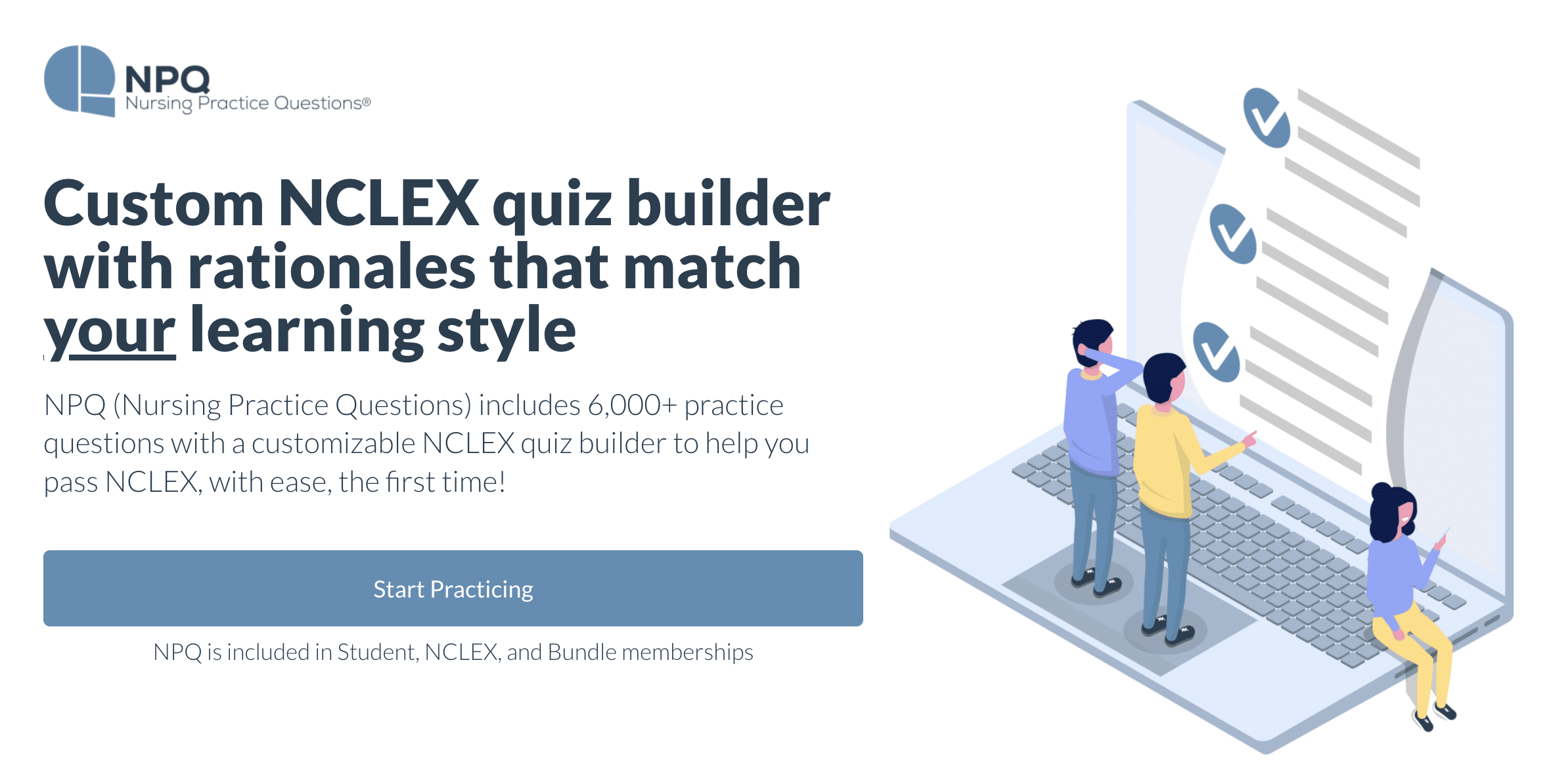 NPQ
Nursing Practice Questions®

Custom NCLEX quiz builder with rationales that match your learning style

NPQ (Nursing Practice Questions) includes 6,000+ practice questions with a customizable NCLEX quiz builder to help you pass NCLEX, with ease, the first time!

Start Practicing

NPQ is included in Student, NCLEX, and Bundle memberships